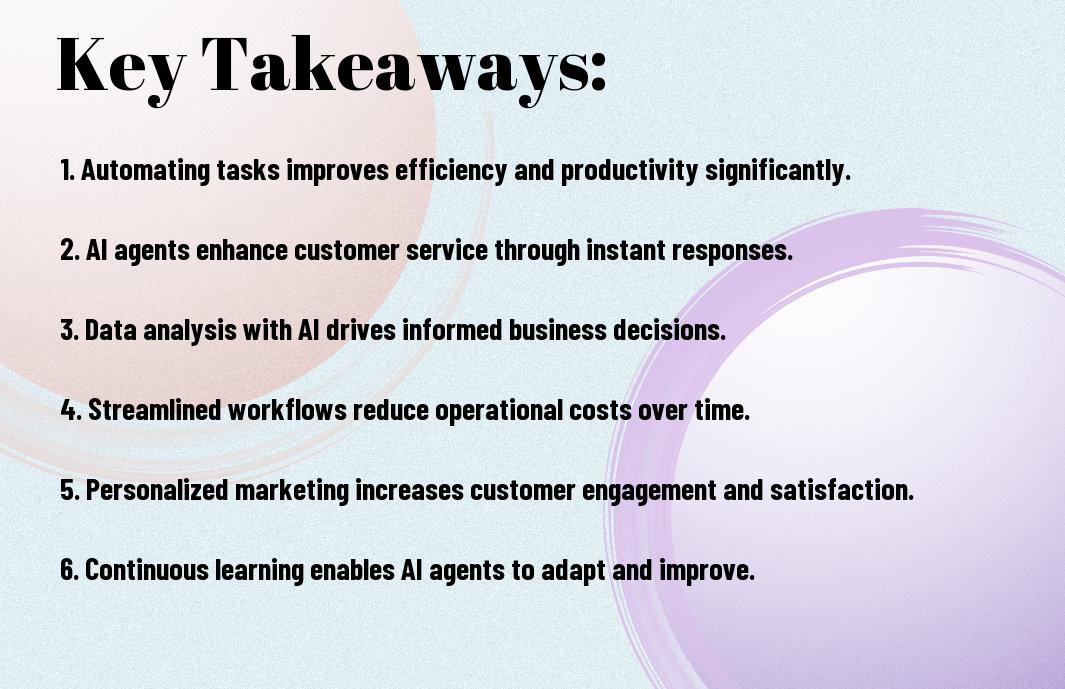 Key Takeaways:

1. Automating tasks improves efficiency and productivity significantly.

2. AI agents enhance customer service through instant responses.

3. Data analysis with AI drives informed business decisions.

4. Streamlined workflows reduce operational costs over time.

5. Personalized marketing increases customer engagement and satisfaction.

6. Continuous learning enables AI agents to adapt and improve.